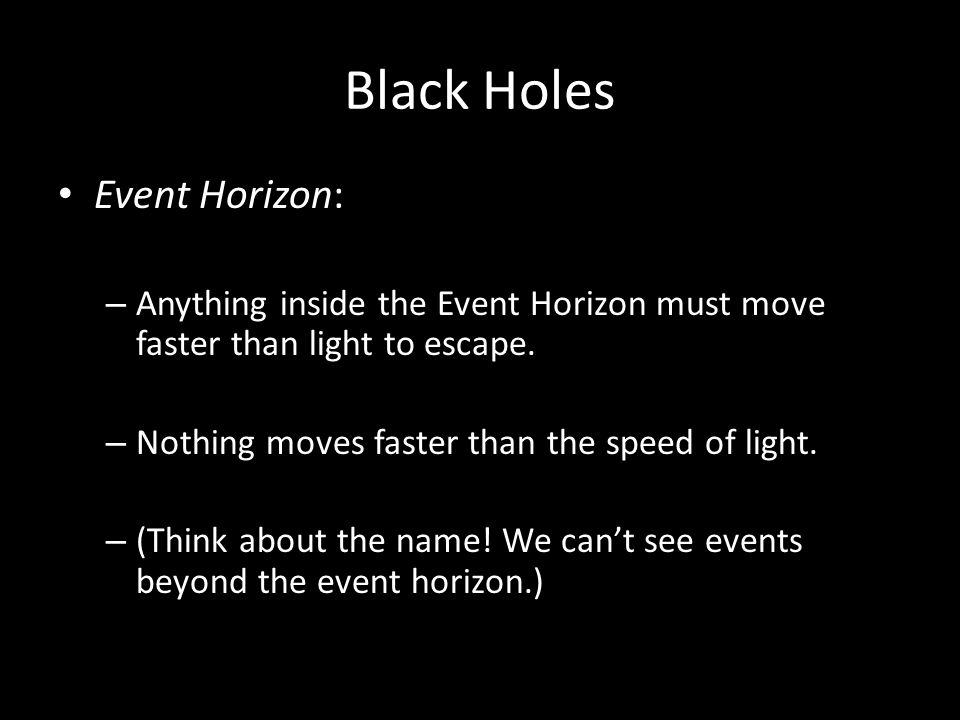 Black Holes

• Event Horizon:

– Anything inside the Event Horizon must move faster than light to escape.

– Nothing moves faster than the speed of light.

– (Think about the name! We can’t see events beyond the event horizon.)